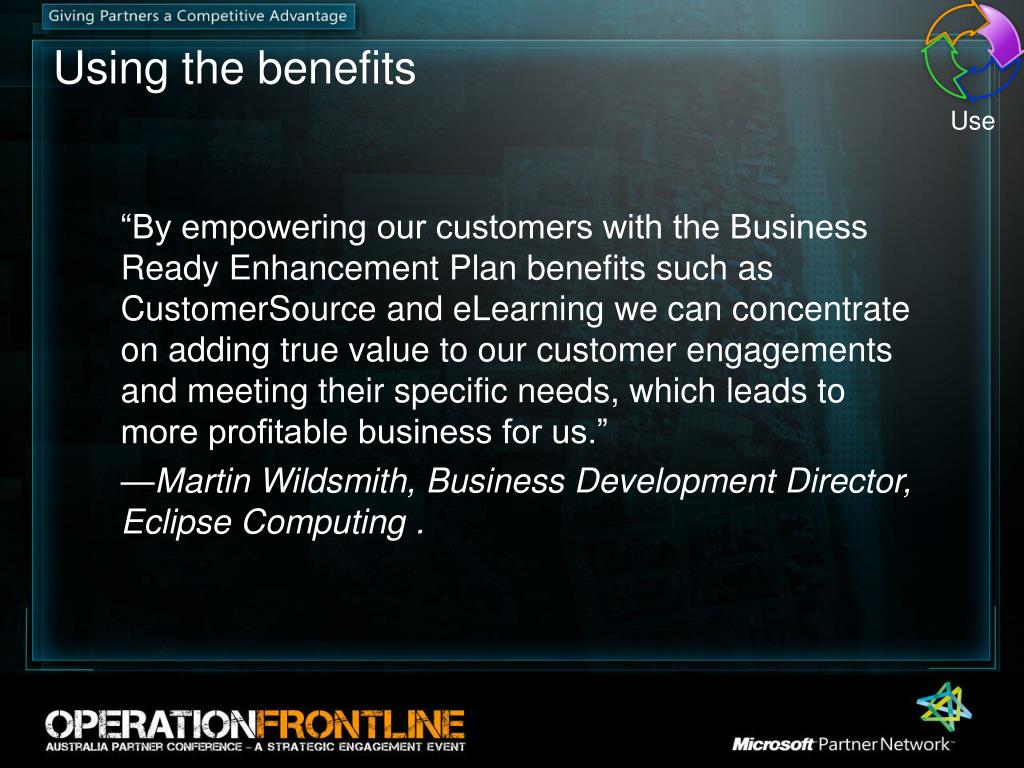 Giving Partners a Competitive Advantage

Using the benefits

Use

“By empowering our customers with the Business Ready Enhancement Plan benefits such as CustomerSource and eLearning we can concentrate on adding true value to our customer engagements and meeting their specific needs, which leads to more profitable business for us.”

—Martin Wildsmith, Business Development Director, Eclipse Computing .

OPERATIONFRONTLINE
AUSTRALIA PARTNER CONFERENCE – A STRATEGIC ENGAGEMENT EVENT

Microsoft Partner Network